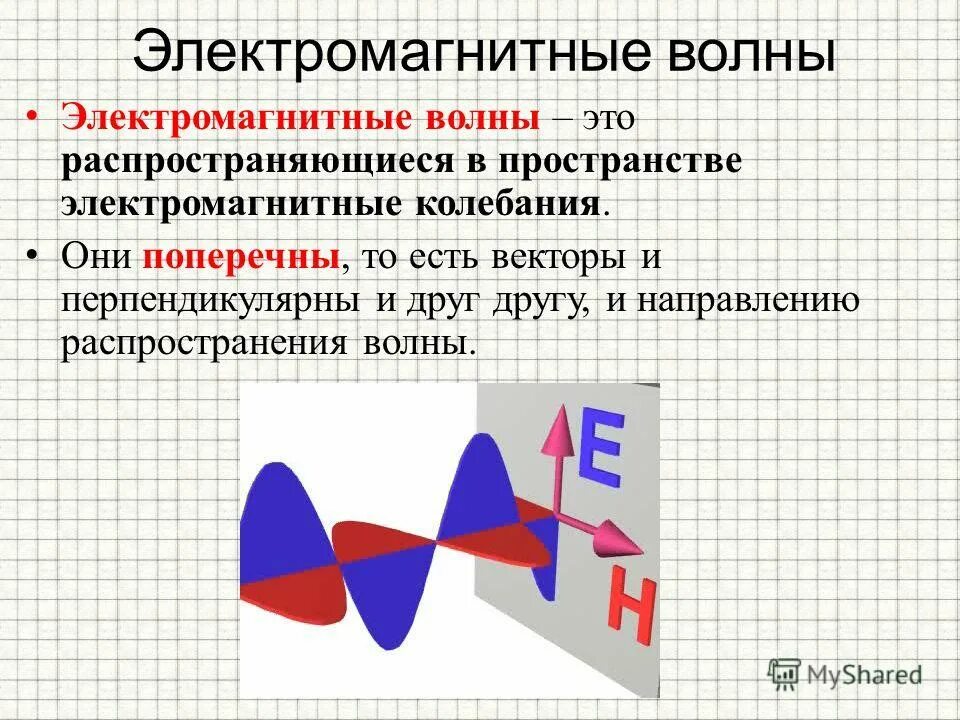 Электромагнитные волны

• Электромагнитные волны – это распространяющиеся в пространстве электромагнитные колебания.

• Они поперечны, то есть векторы и перпендикулярны и друг другу, и направлению распространения волны.

E

H

MyShared